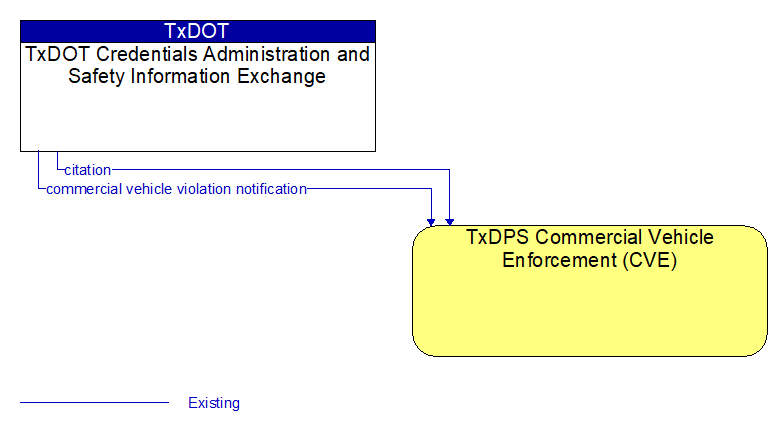 TxDOT
TxDOT Credentials Administration and Safety Information Exchange

citation
commercial vehicle violation notification

TxDPS Commercial Vehicle Enforcement (CVE)

Existing